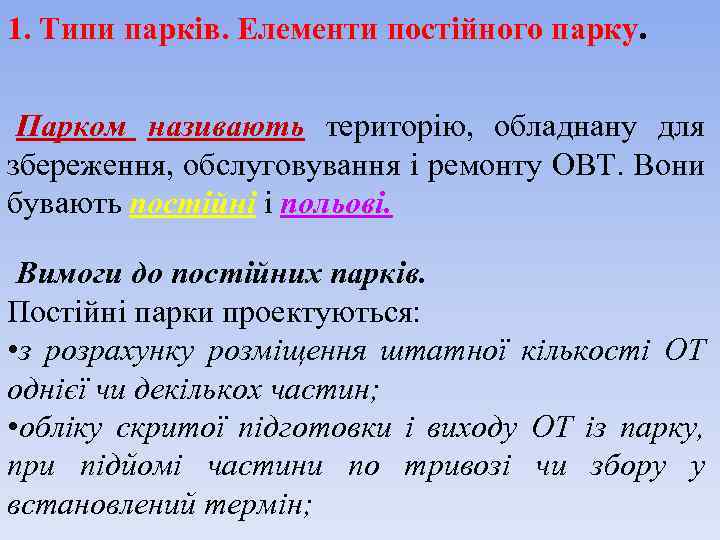 1. Типи парків. Елементи постійного парку.

Парком називають територію, обладнану для збереження, обслуговування і ремонту ОВТ. Вони бувають постійні і польові.

Вимоги до постійних парків.
Постійні парки проектуються:
•з розрахунку розміщення штатної кількості ОТ однієї чи декількох частин;
•обліку скритої підготовки і виходу ОТ із парку, при підйомі частини по тривозі чи збору у встановлений термін;